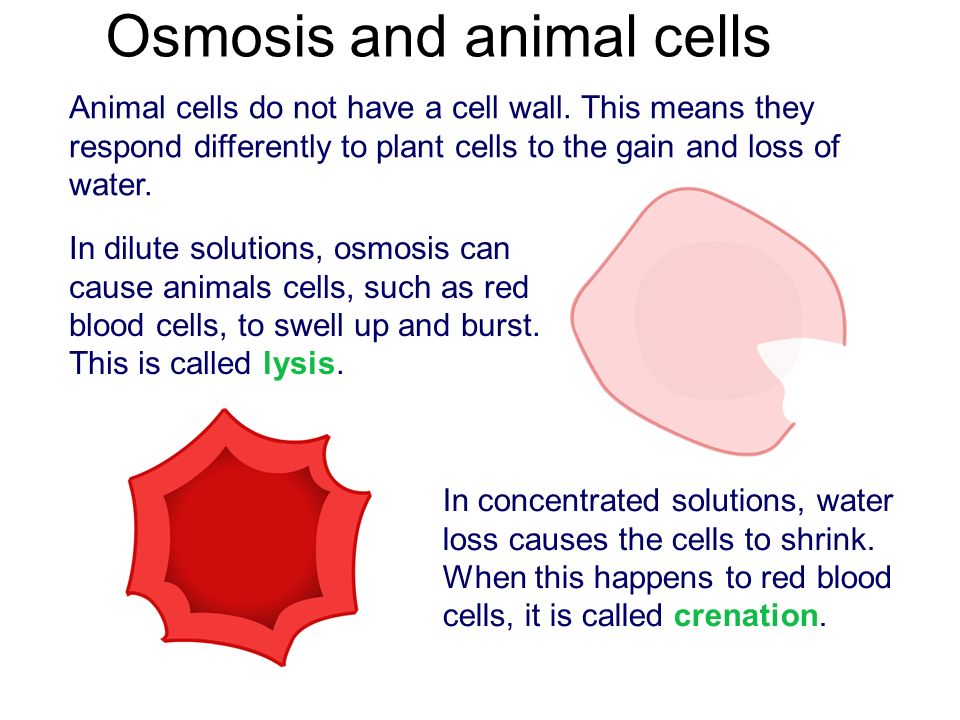 Osmosis and animal cells

Animal cells do not have a cell wall. This means they respond differently to plant cells to the gain and loss of water.

In dilute solutions, osmosis can cause animals cells, such as red blood cells, to swell up and burst. This is called lysis.

In concentrated solutions, water loss causes the cells to shrink. When this happens to red blood cells, it is called crenation.